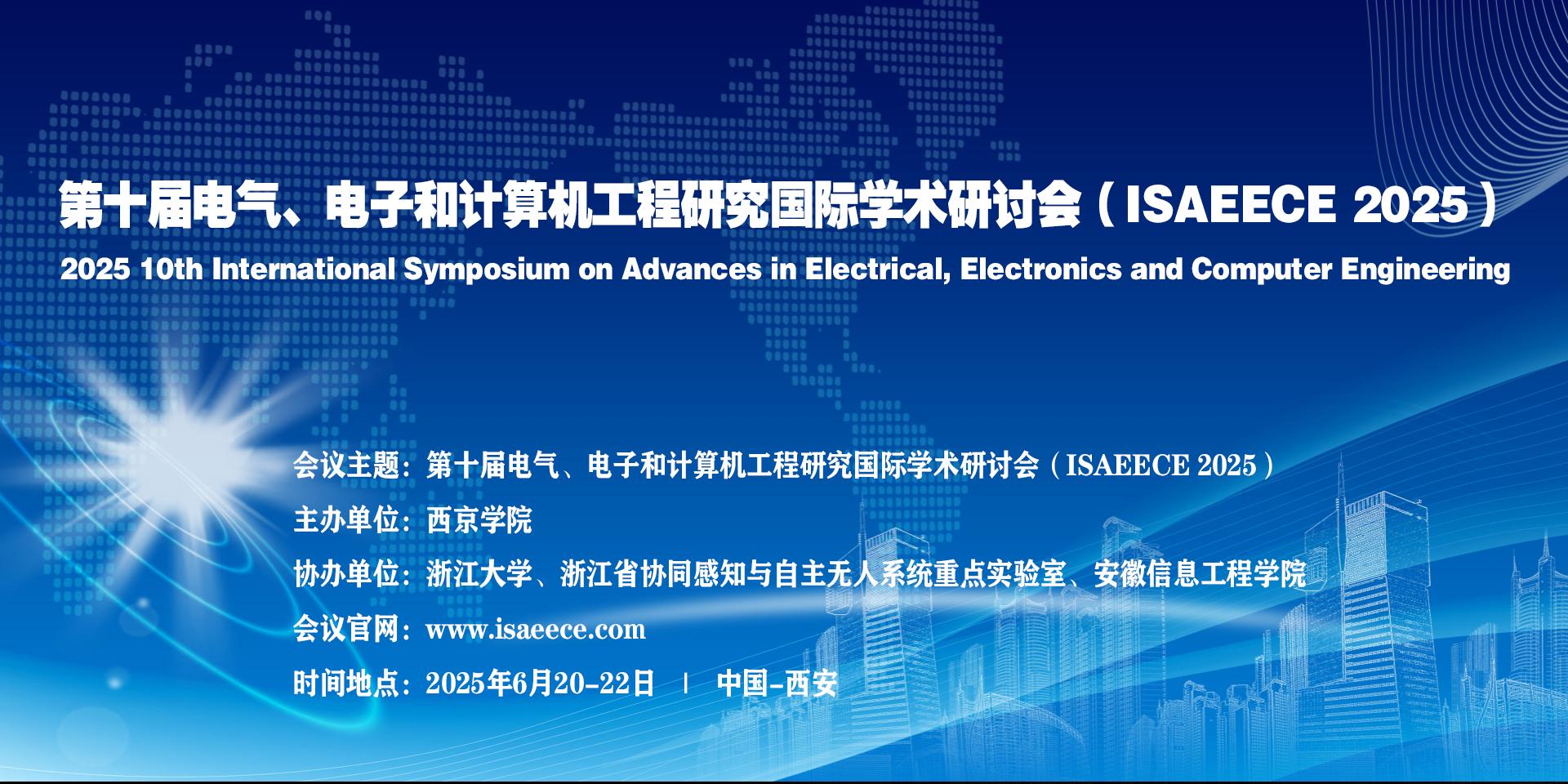 第十届电气、电子和计算机工程研究国际学术研讨会（ISAEECE 2025）

2025 10th International Symposium on Advances in Electrical, Electronics and Computer Engineering

会议主题：第十届电气、电子和计算机工程研究国际学术研讨会（ISAEECE 2025）

主办单位：西京学院

协办单位：浙江大学、浙江省协同感知与自主无人系统重点实验室、安徽信息工程学院

会议官网：www.isaeece.com

时间地点：2025年6月20-22日 | 中国-西安